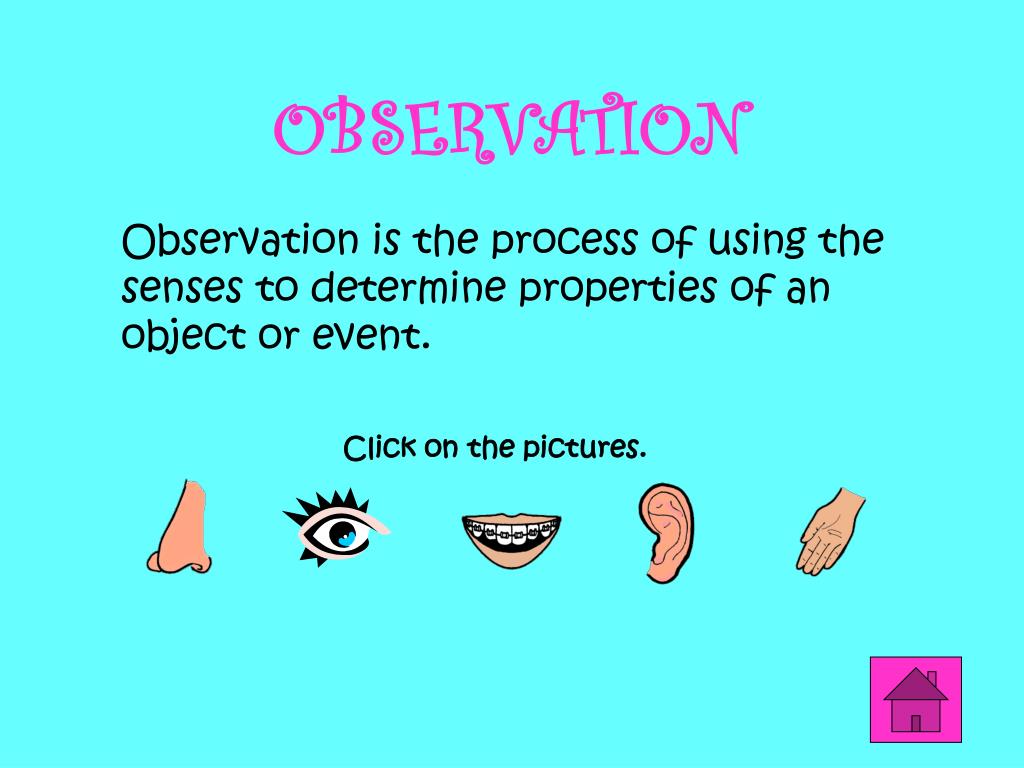 OBSERVATION

Observation is the process of using the senses to determine properties of an object or event.

Click on the pictures.